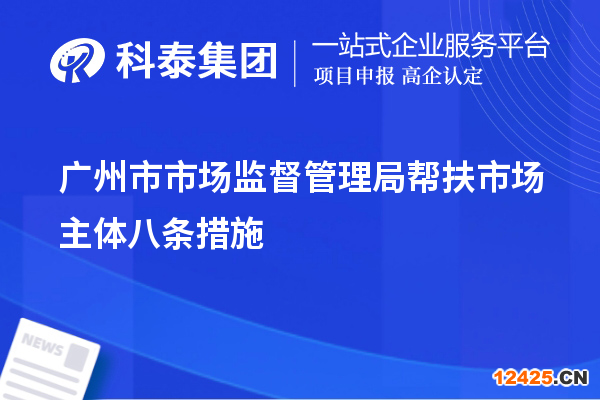 科泰集团
一站式企业服务平台
项目申报 高企认定

广州市市场监督管理局帮扶市场主体八条措施

NEWS

12425.CN